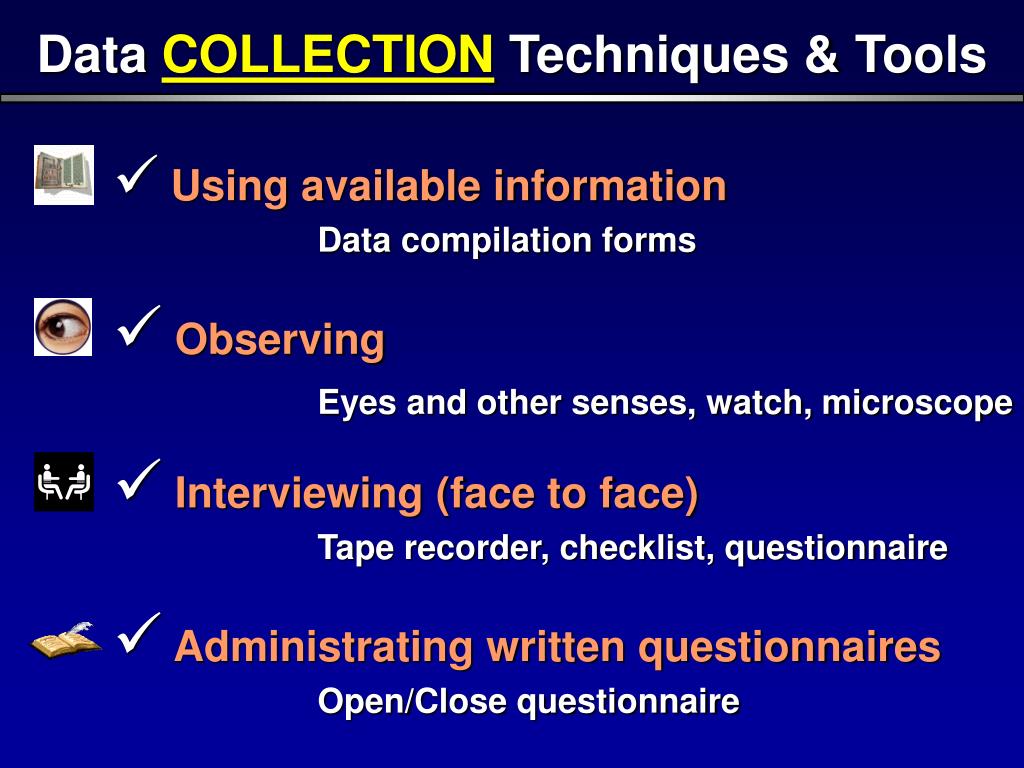 Data COLLECTION Techniques & Tools

✓ Using available information

Data compilation forms

✓ Observing

Eyes and other senses, watch, microscope

✓ Interviewing (face to face)

Tape recorder, checklist, questionnaire

✓ Administrating written questionnaires

Open/Close questionnaire